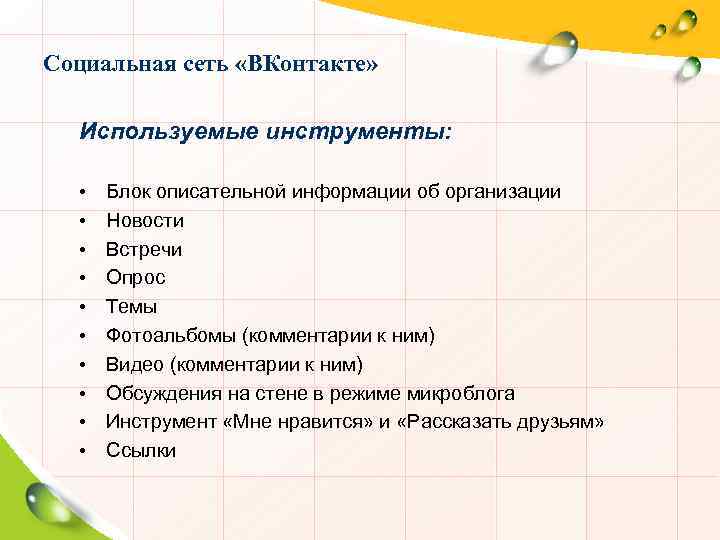 Социальная сеть «ВКонтакте»

Используемые инструменты:

• Блок описательной информации об организации
• Новости
• Встречи
• Опрос
• Темы
• Фотоальбомы (комментарии к ним)
• Видео (комментарии к ним)
• Обсуждения на стене в режиме микроблога
• Инструмент «Мне нравится» и «Рассказать друзьям»
• Ссылки